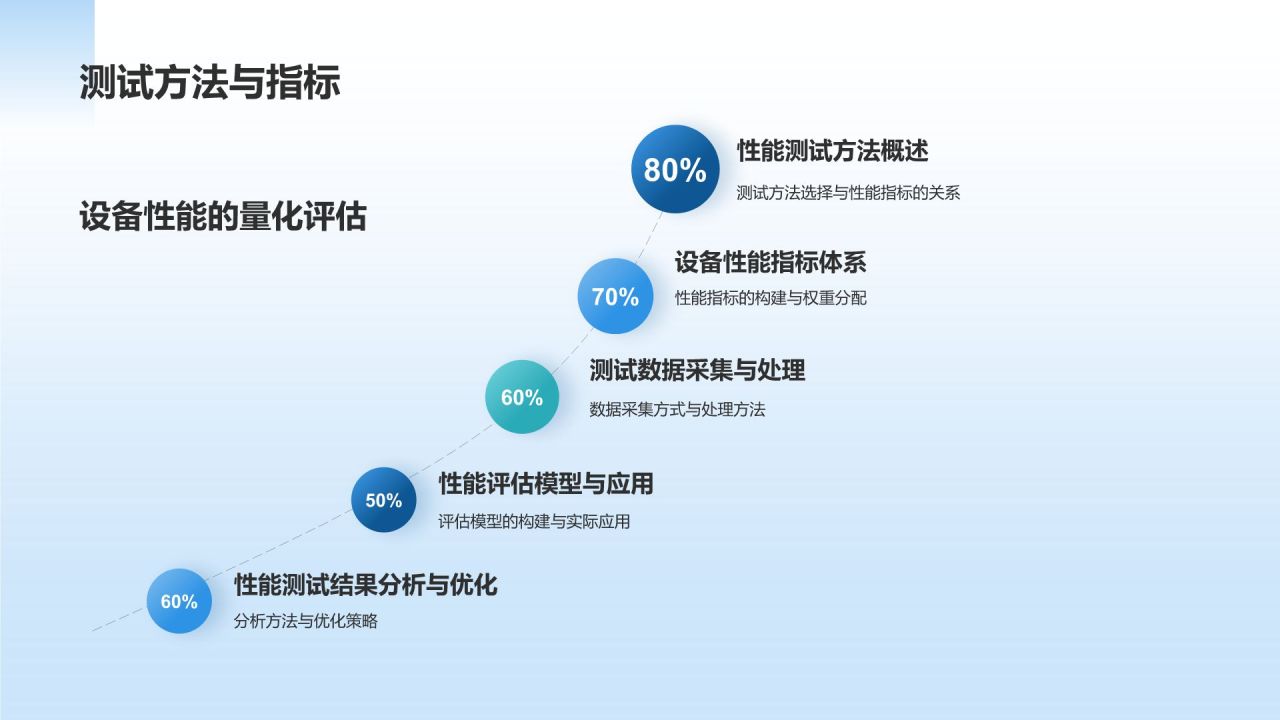 测试方法与指标

设备性能的量化评估

80%
性能测试方法概述
测试方法选择与性能指标的关系

70%
设备性能指标体系
性能指标的构建与权重分配

60%
测试数据采集与处理
数据采集方式与处理方法

50%
性能评估模型与应用
评估模型的构建与实际应用

60%
性能测试结果分析与优化
分析方法与优化策略